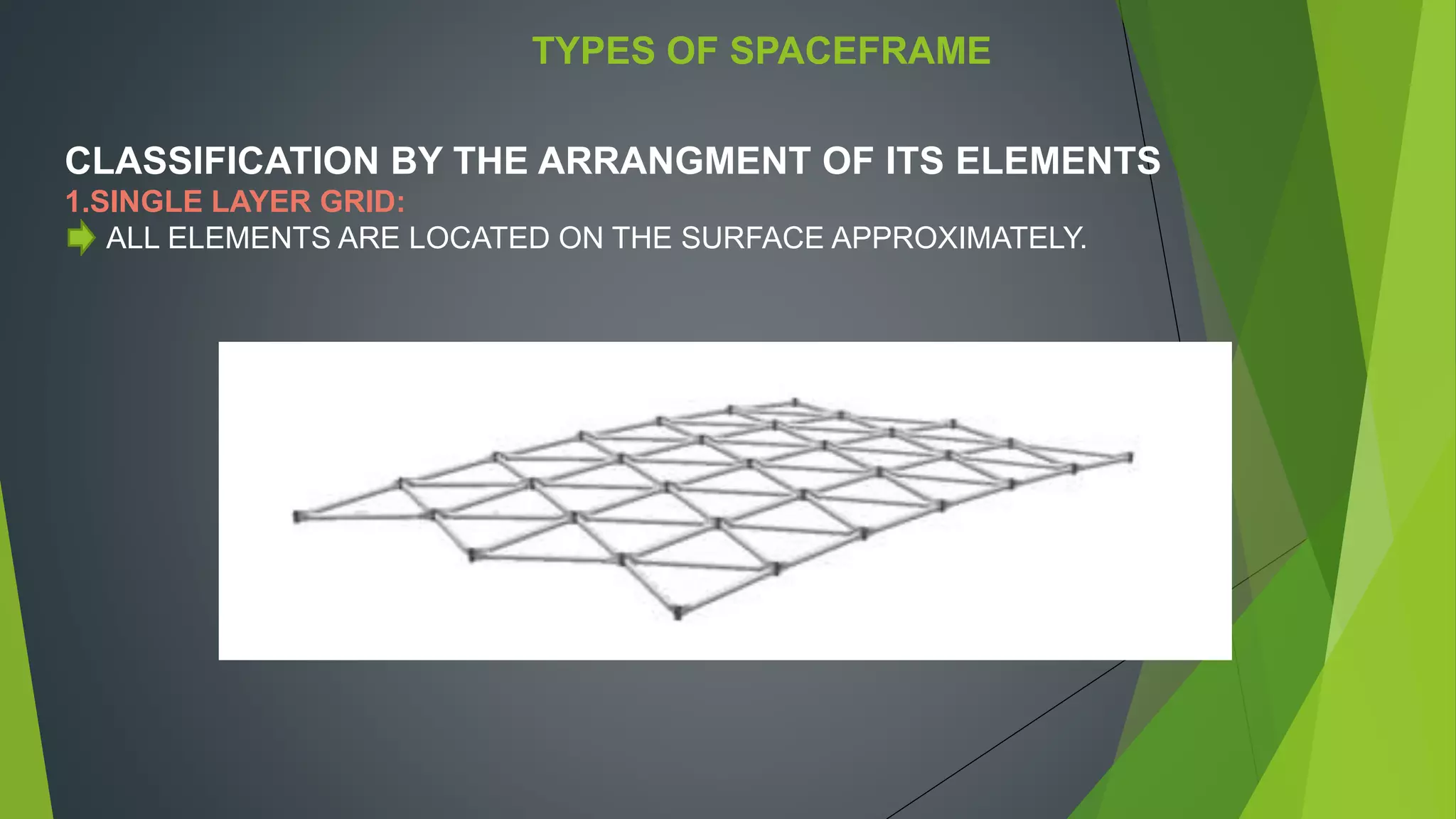 TYPES OF SPACEFRAME

CLASSIFICATION BY THE ARRANGMENT OF ITS ELEMENTS
1.SINGLE LAYER GRID:
ALL ELEMENTS ARE LOCATED ON THE SURFACE APPROXIMATELY.